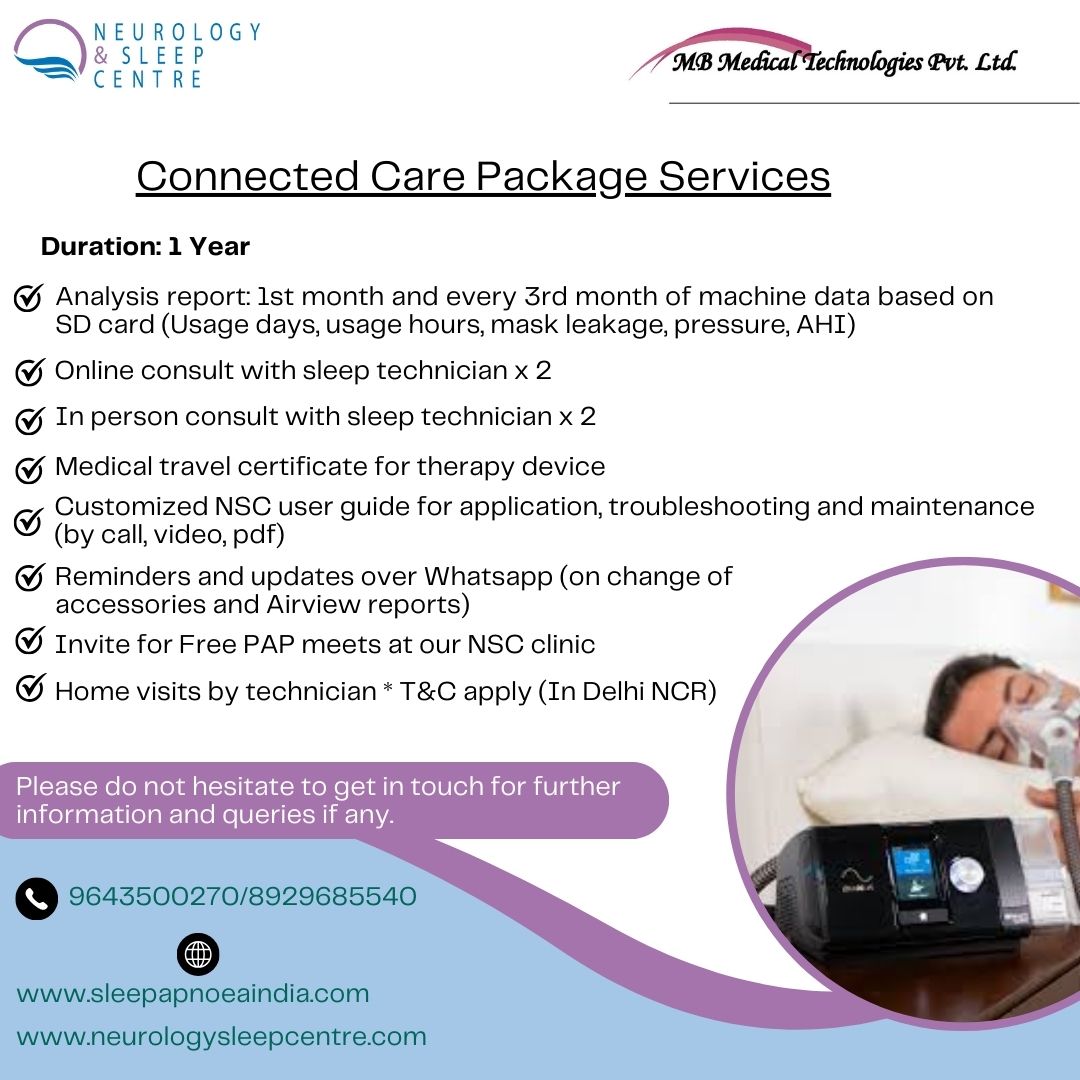 NEUROLOGY & SLEEP CENTRE

MB Medical Technologies Pvt. Ltd.

Connected Care Package Services

Duration: 1 Year

Analysis report: 1st month and every 3rd month of machine data based on SD card (Usage days, usage hours, mask leakage, pressure, AHI)

Online consult with sleep technician x 2

In person consult with sleep technician x 2

Medical travel certificate for therapy device

Customized NSC user guide for application, troubleshooting and maintenance (by call, video, pdf)

Reminders and updates over Whatsapp (on change of accessories and Airview reports)

Invite for Free PAP meets at our NSC clinic

Home visits by technician * T&C apply (In Delhi NCR)

Please do not hesitate to get in touch for further information and queries if any.

9643500270/8929685540

www.sleepapnoeaindia.com

www.neurologysleepcentre.com